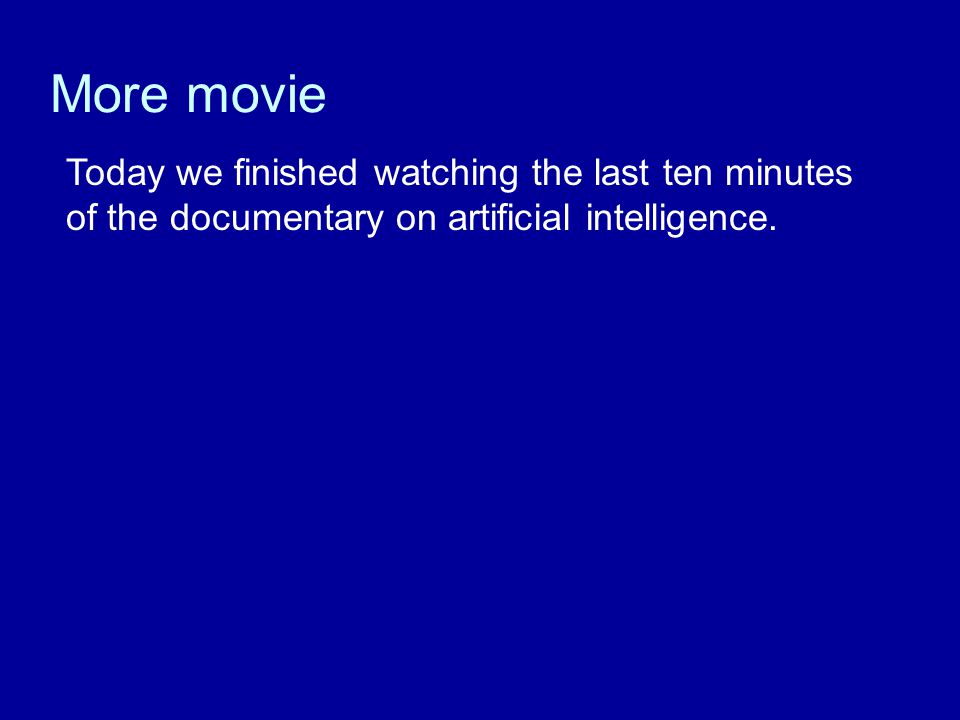 More movie

Today we finished watching the last ten minutes of the documentary on artificial intelligence.